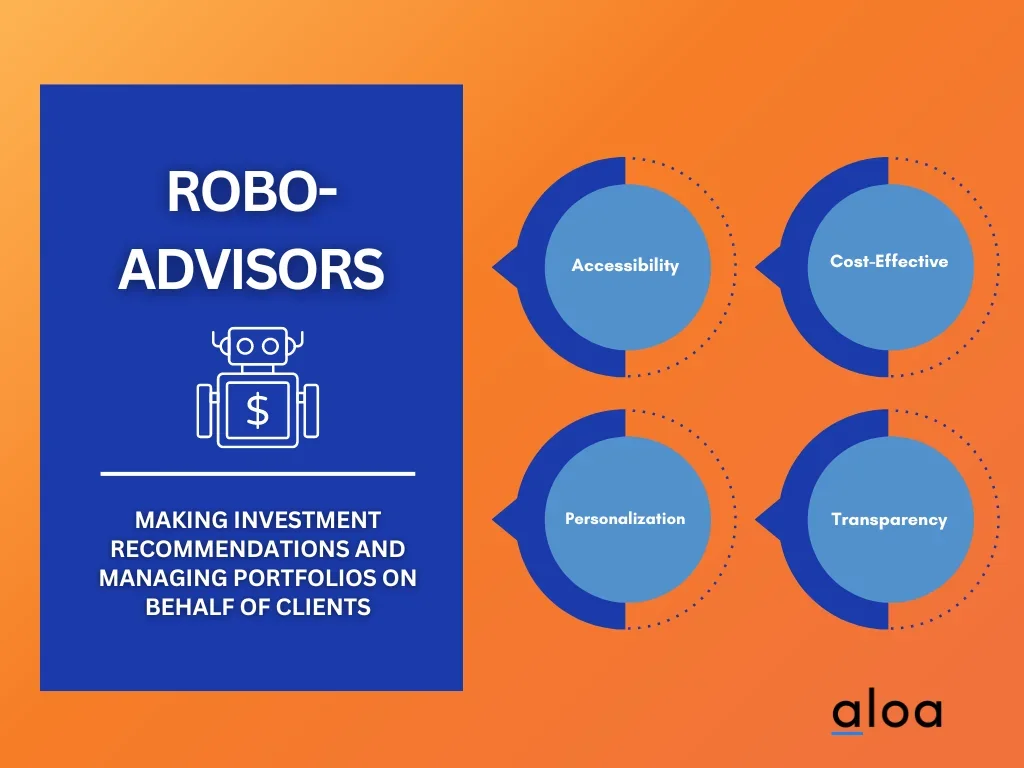 ROBO-ADVISORS

$

MAKING INVESTMENT RECOMMENDATIONS AND MANAGING PORTFOLIOS ON BEHALF OF CLIENTS

Accessibility

Cost-Effective

Personalization

Transparency

aloa